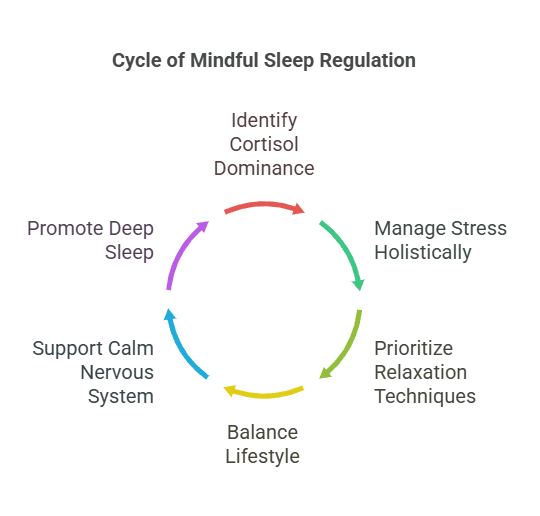 Cycle of Mindful Sleep Regulation

Identify Cortisol Dominance

Manage Stress Holistically

Prioritize Relaxation Techniques

Balance Lifestyle

Support Calm Nervous System

Promote Deep Sleep